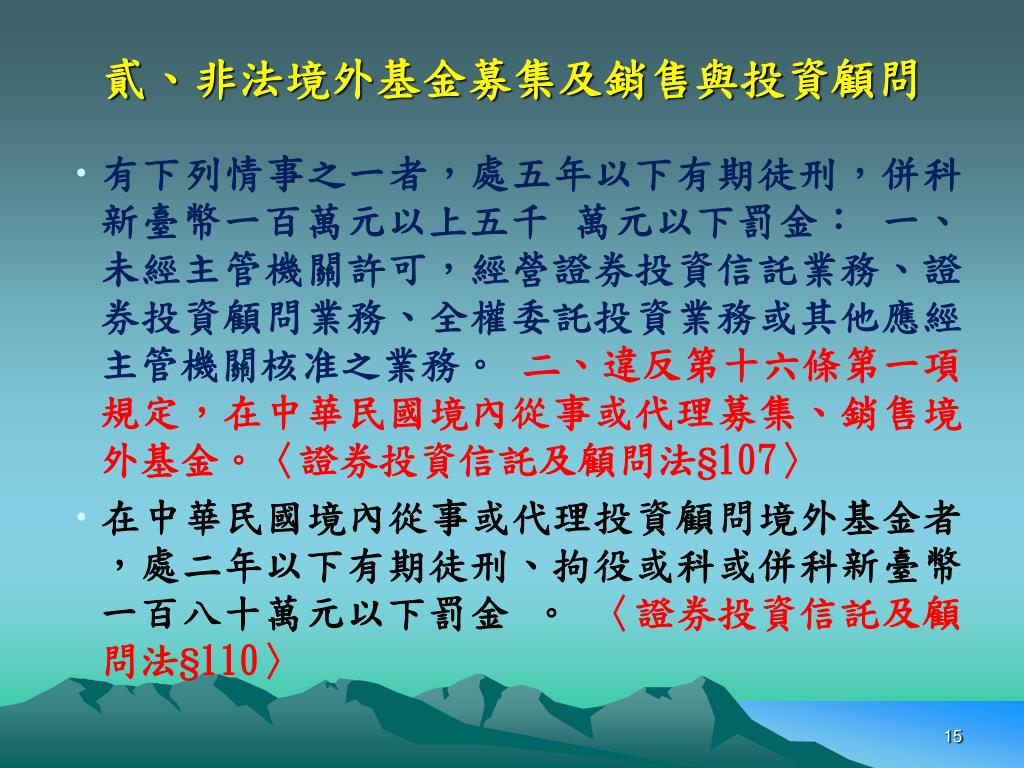 貳、非法境外基金募集及銷售與投資顧問

• 有下列情事之一者，處五年以下有期徒刑，併科新臺幣一百萬元以上五千 萬元以下罰金： 一、未經主管機關許可，經營證券投資信託業務、證券投資顧問業務、全權委託投資業務或其他應經主管機關核准之業務。 二、違反第十六條第一項規定，在中華民國境內從事或代理募集、銷售境外基金。〈證券投資信託及顧問法§107〉

• 在中華民國境內從事或代理投資顧問境外基金者，處二年以下有期徒刑、拘役或科或併科新臺幣一百八十萬元以下罰金 。 〈證券投資信託及顧問法§110〉

15